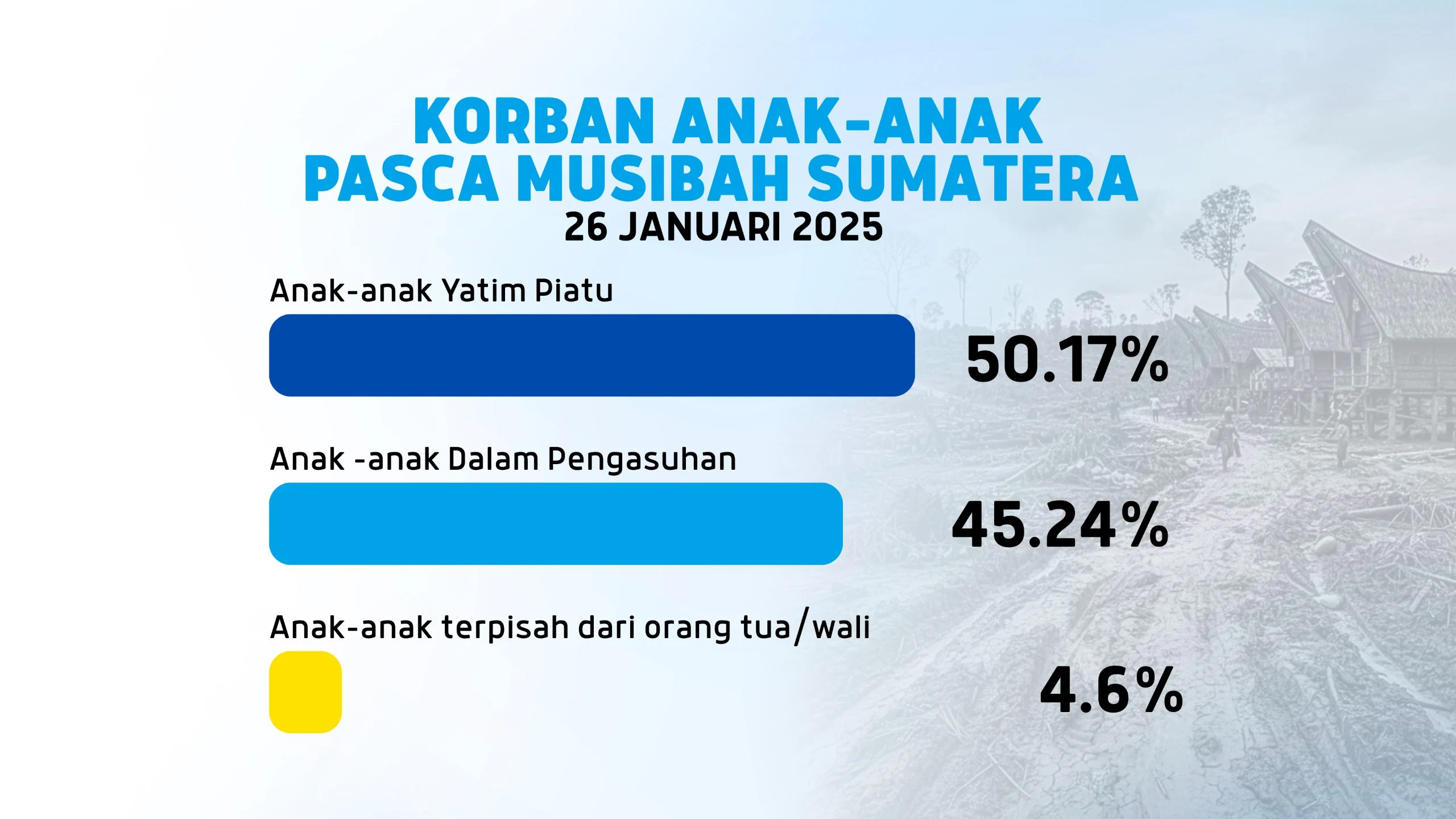 KORBAN ANAK-ANAK
PASCA MUSIBAH SUMATERA
26 JANUARI 2025

Anak-anak Yatim Piatu

50.17%

Anak -anak Dalam Pengasuhan

45.24%

Anak-anak terpisah dari orang tua/wali

4.6%